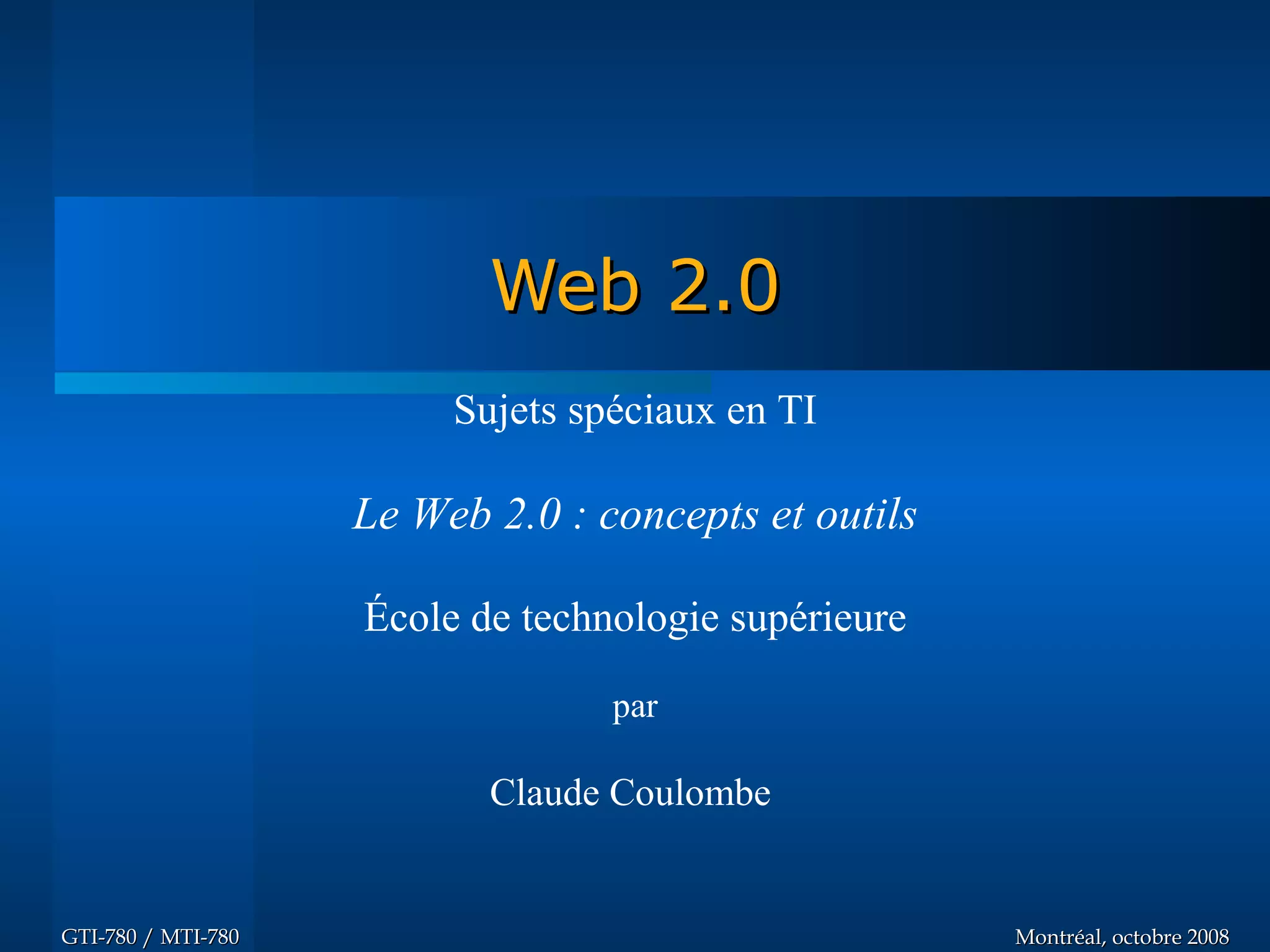 Web 2.0

Sujets spéciaux en TI

Le Web 2.0 : concepts et outils

École de technologie supérieure

par

Claude Coulombe

GTI-780 / MTI-780

Montréal, octobre 2008